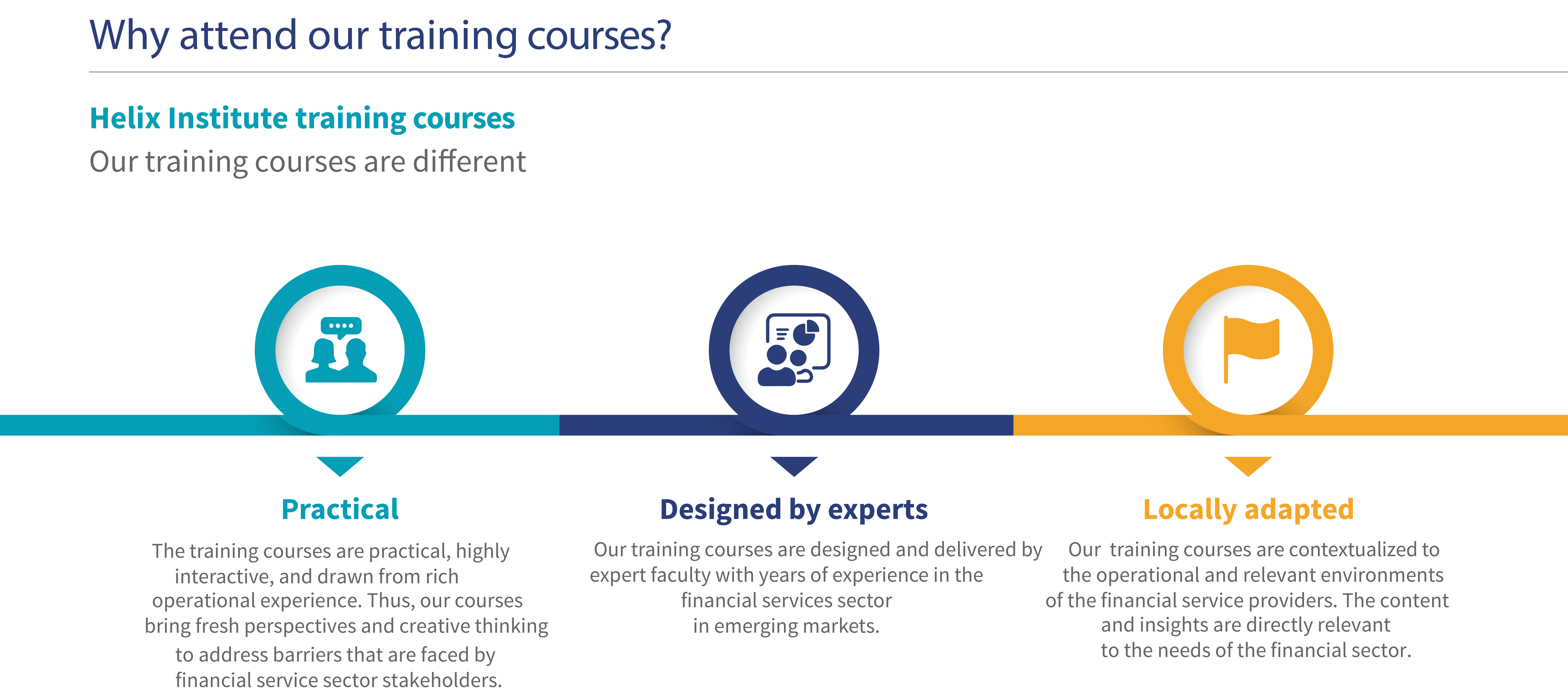 Why attend our training courses?

Helix Institute training courses

Our training courses are different

Practical

The training courses are practical, highly interactive, and drawn from rich operational experience. Thus, our courses bring fresh perspectives and creative thinking to address barriers that are faced by financial service sector stakeholders.

Designed by experts

Our training courses are designed and delivered by expert faculty with years of experience in the financial services sector in emerging markets.

Locally adapted

Our training courses are contextualized to the operational and relevant environments of the financial service providers. The content and insights are directly relevant to the needs of the financial sector.